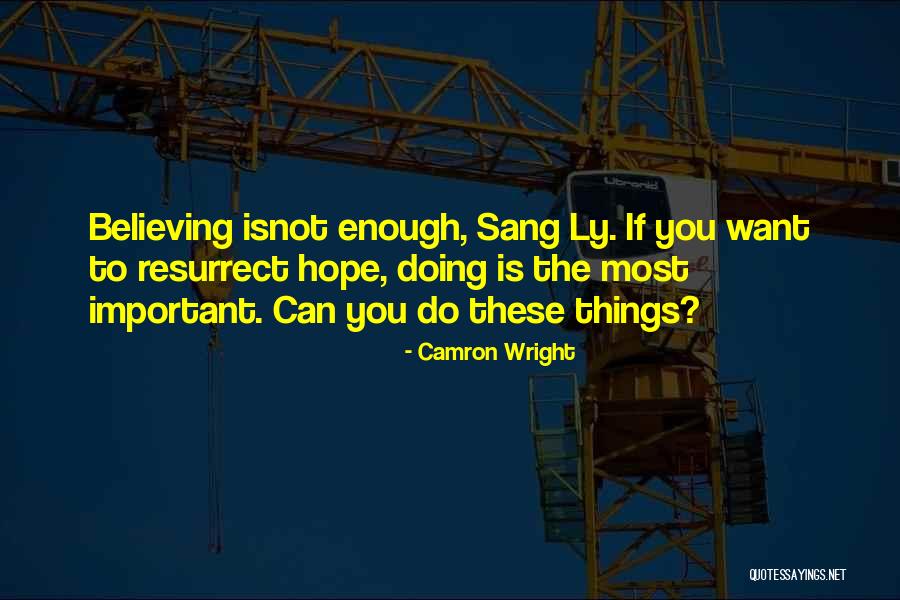 Believing isnot enough, Sang Ly. If you want to resurrect hope, doing is the most important. Can you do these things?

- Camron Wright

QUOTESSAYINGS.NET